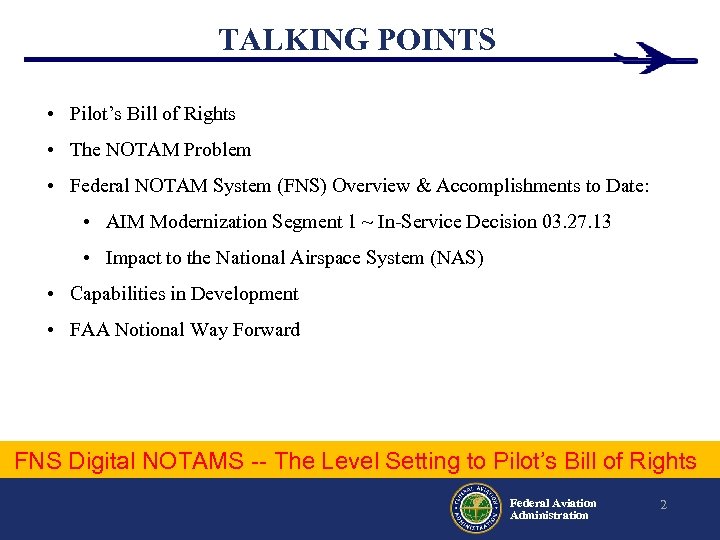 TALKING POINTS

• Pilot's Bill of Rights
• The NOTAM Problem
• Federal NOTAM System (FNS) Overview & Accomplishments to Date:
  • AIM Modernization Segment 1 ~ In-Service Decision 03.27.13
  • Impact to the National Airspace System (NAS)
• Capabilities in Development
• FAA Notional Way Forward

FNS Digital NOTAMS -- The Level Setting to Pilot's Bill of Rights

FEDERAL AVIATION ADMINISTRATION

Federal Aviation Administration

2